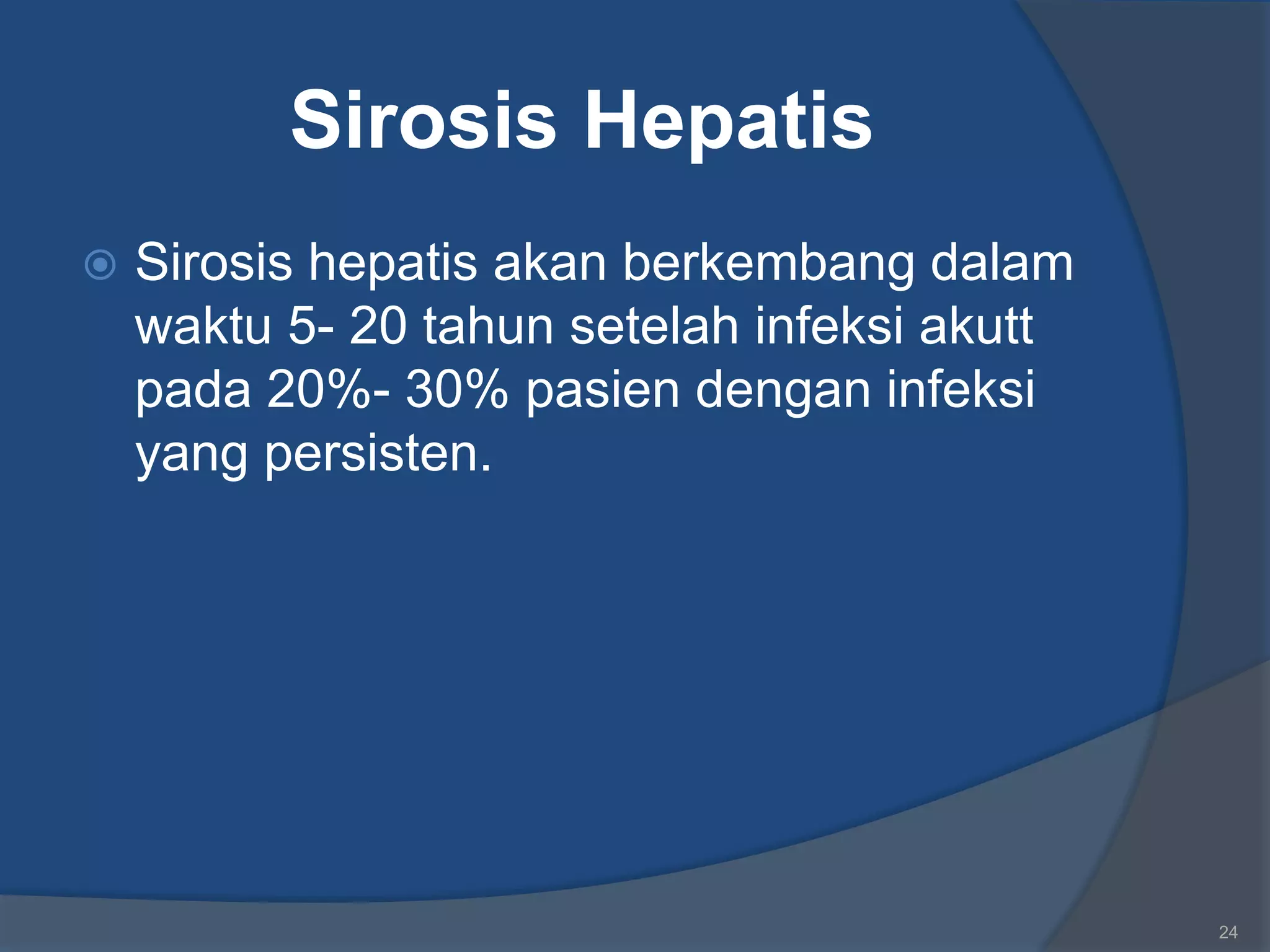 Sirosis Hepatis

Sirosis hepatis akan berkembang dalam waktu 5- 20 tahun setelah infeksi akutt pada 20%- 30% pasien dengan infeksi yang persisten.

24